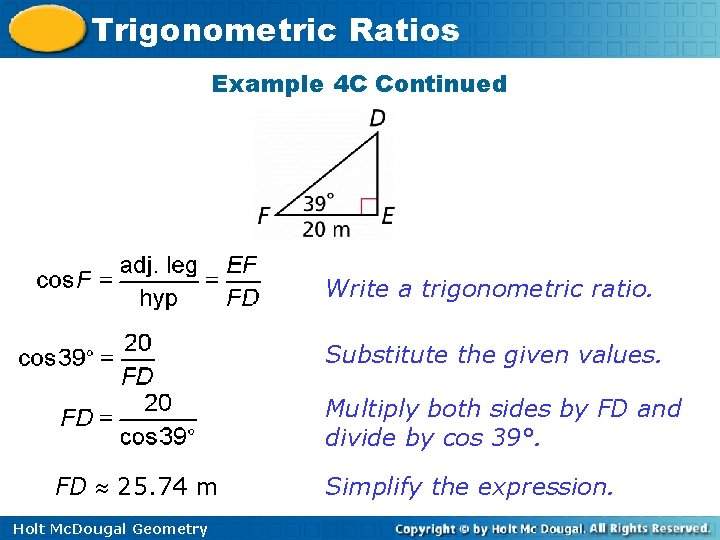 Trigonometric Ratios

Example 4C Continued

D

39°

F

E

20 m

$\cos F = \frac{\text{adj. leg}}{\text{hyp}} = \frac{EF}{FD}$

Write a trigonometric ratio.

$\cos 39° = \frac{20}{FD}$

Substitute the given values.

$FD = \frac{20}{\cos 39°}$

Multiply both sides by FD and divide by cos 39°.

$FD \approx 25.74$ m

Simplify the expression.

Holt McDougal Geometry

Copyright © by Holt Mc Dougal. All Rights Reserved.